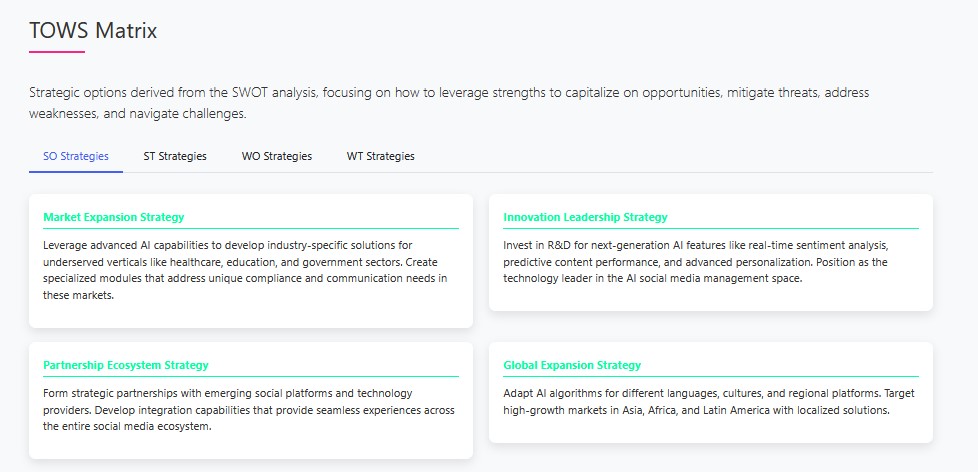 TOWS Matrix

Strategic options derived from the SWOT analysis, focusing on how to leverage strengths to capitalize on opportunities, mitigate threats, address weaknesses, and navigate challenges.

SO Strategies ST Strategies WO Strategies WT Strategies

Market Expansion Strategy

Leverage advanced AI capabilities to develop industry-specific solutions for underserved verticals like healthcare, education, and government sectors. Create specialized modules that address unique compliance and communication needs in these markets.

Innovation Leadership Strategy

Invest in R&D for next-generation AI features like real-time sentiment analysis, predictive content performance, and advanced personalization. Position as the technology leader in the AI social media management space.

Partnership Ecosystem Strategy

Form strategic partnerships with emerging social platforms and technology providers. Develop integration capabilities that provide seamless experiences across the entire social media ecosystem.

Global Expansion Strategy

Adapt AI algorithms for different languages, cultures, and regional platforms. Target high-growth markets in Asia, Africa, and Latin America with localized solutions.